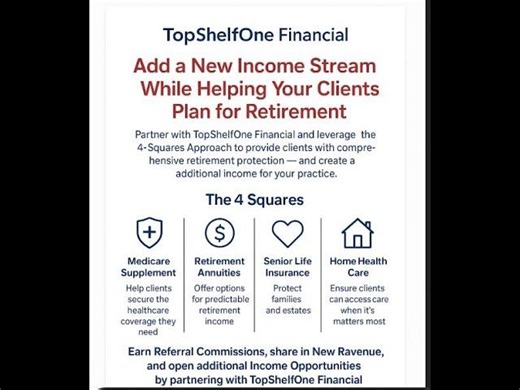 TopShelfOne Financial

Add a New Income Stream While Helping Your Clients Plan for Retirement

Partner with TopShelfOne Financial and leverage the 4-Squares Approach to provide clients with comprehensive retirement protection — and create a additional income for your practice.

The 4 Squares

Medicare Supplement
Help clients secure the healthcare coverage they need

Retirement Annuities
Offer options for predictable retirement income

Senior Life Insurance
Protect families and estates

Home Health Care
Ensure clients can access care when it's matters most

Earn Referral Commissions, share in New Ravenue, and open additional Income Opportunities by partnering with TopShelfOne Financial